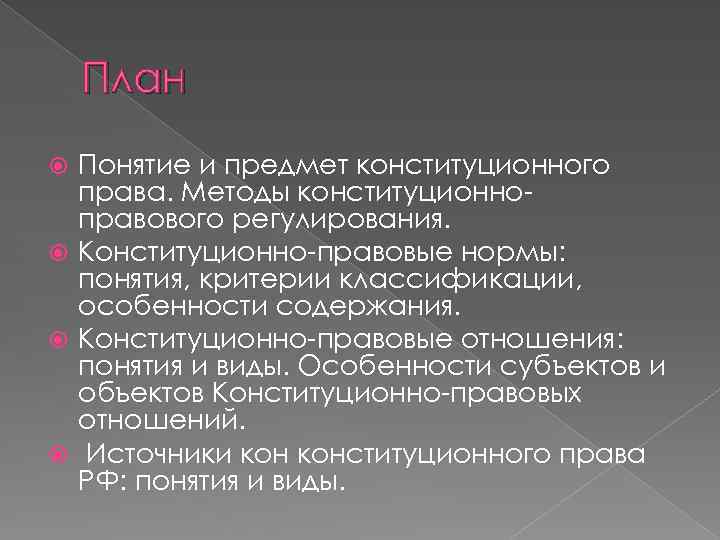 План

Понятие и предмет конституционного права. Методы конституционно-правового регулирования.

Конституционно-правовые нормы: понятия, критерии классификации, особенности содержания.

Конституционно-правовые отношения: понятия и виды. Особенности субъектов и объектов Конституционно-правовых отношений.

Источники кон конституционного права РФ: понятия и виды.